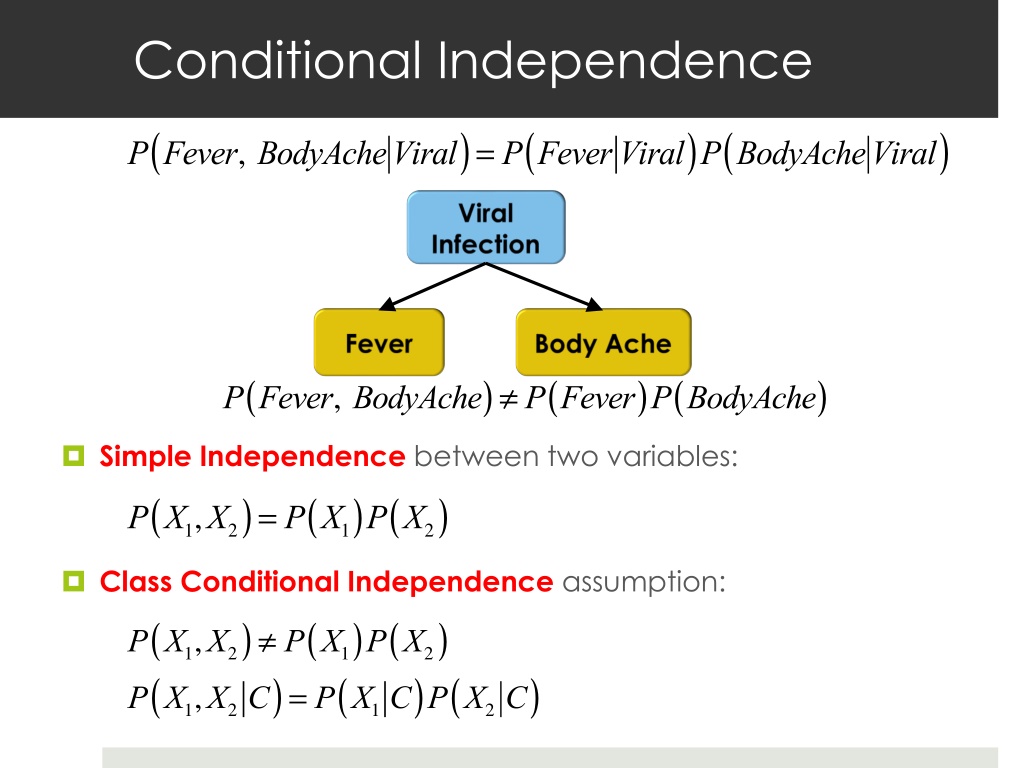 Conditional Independence

$P(Fever,\ BodyAche|Viral) = P(Fever|Viral)P(BodyAche|Viral)$

Viral Infection

Fever

Body Ache

$P(Fever,\ BodyAche) \neq P(Fever)P(BodyAche)$

Simple Independence between two variables:

$P(X_1, X_2) = P(X_1)P(X_2)$

Class Conditional Independence assumption:

$P(X_1, X_2) \neq P(X_1)P(X_2)$

$P(X_1, X_2|C) = P(X_1|C)P(X_2|C)$